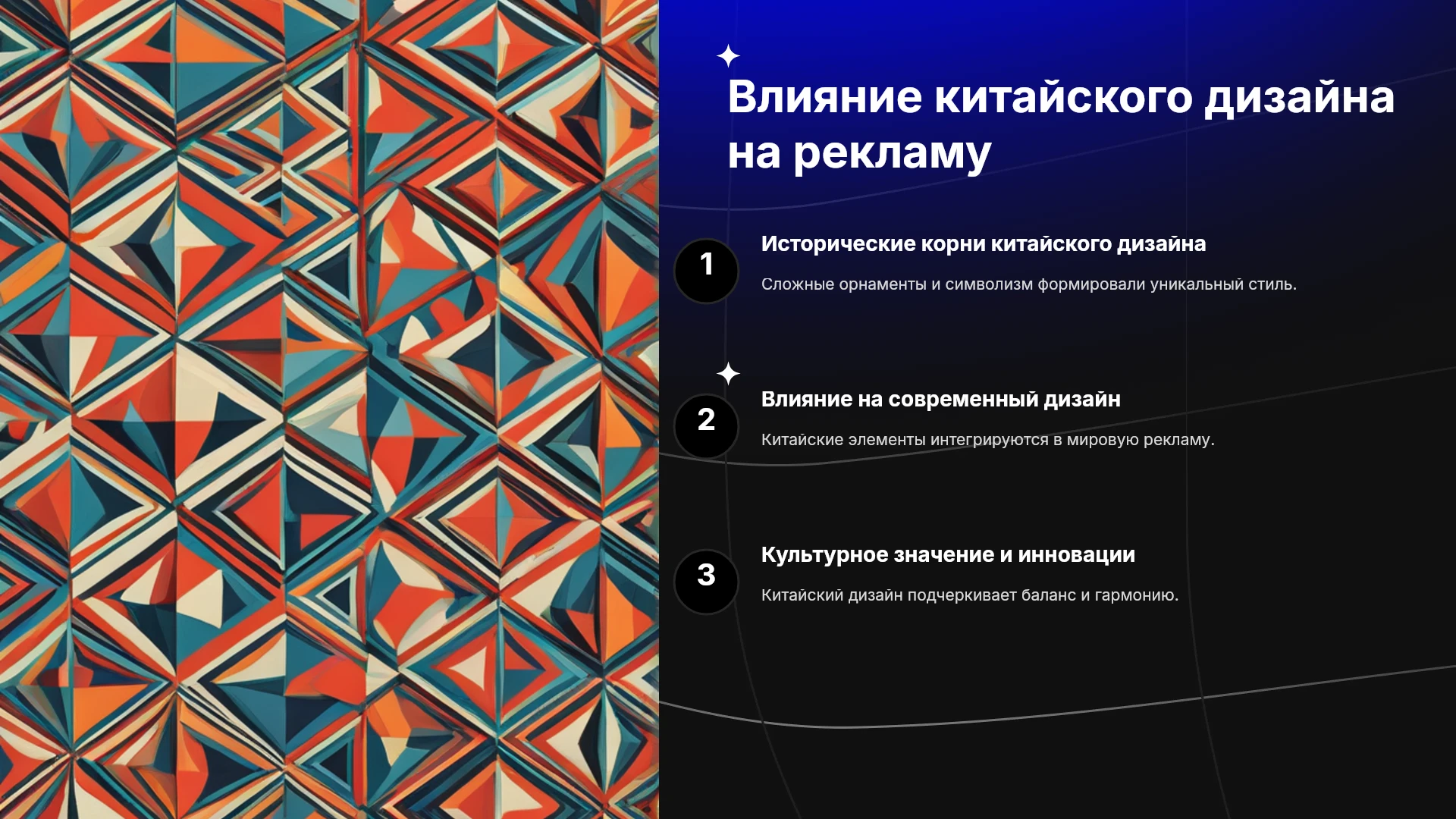 Влияние китайского дизайна на рекламу

1

Исторические корни китайского дизайна

Сложные орнаменты и символизм формировали уникальный стиль.

2

Влияние на современный дизайн

Китайские элементы интегрируются в мировую рекламу.

3

Культурное значение и инновации

Китайский дизайн подчеркивает баланс и гармонию.